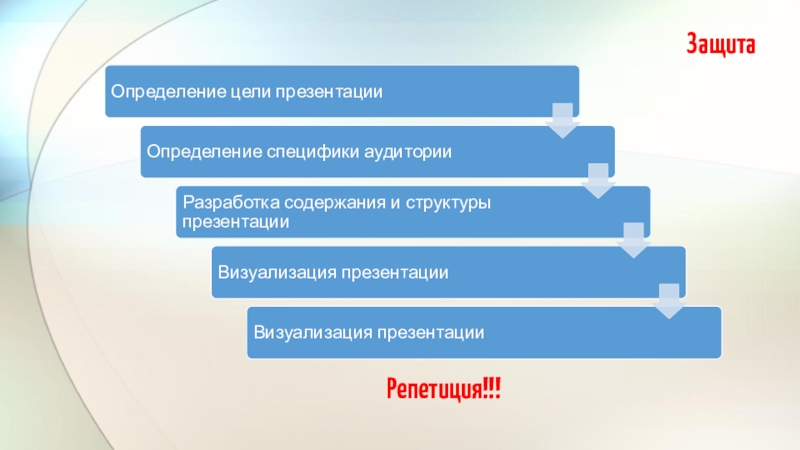 Защита

Определение цели презентации

Определение специфики аудитории

Разработка содержания и структуры презентации

Визуализация презентации

Визуализация презентации

Репетиция!!!